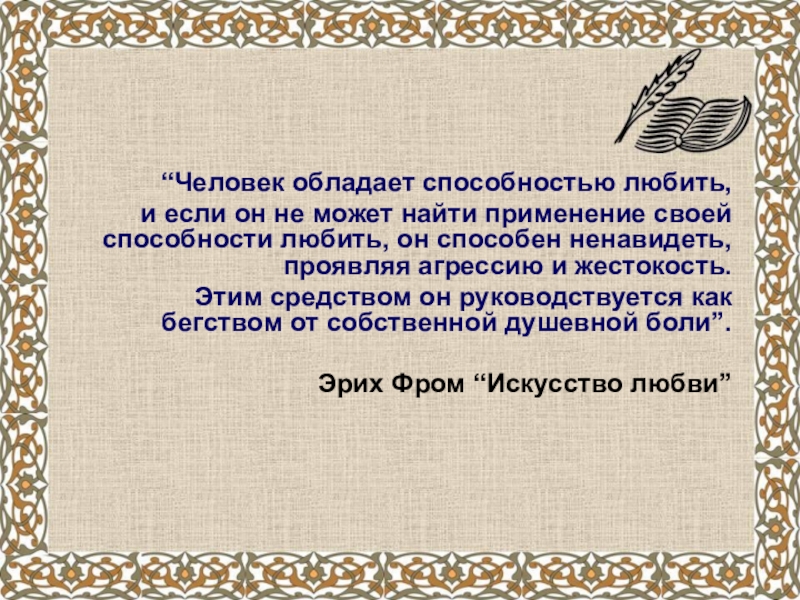 “Человек обладает способностью любить, и если он не может найти применение своей способности любить, он способен ненавидеть, проявляя агрессию и жестокость. Этим средством он руководствуется как бегством от собственной душевной боли”.

Эрих Фром “Искусство любви”